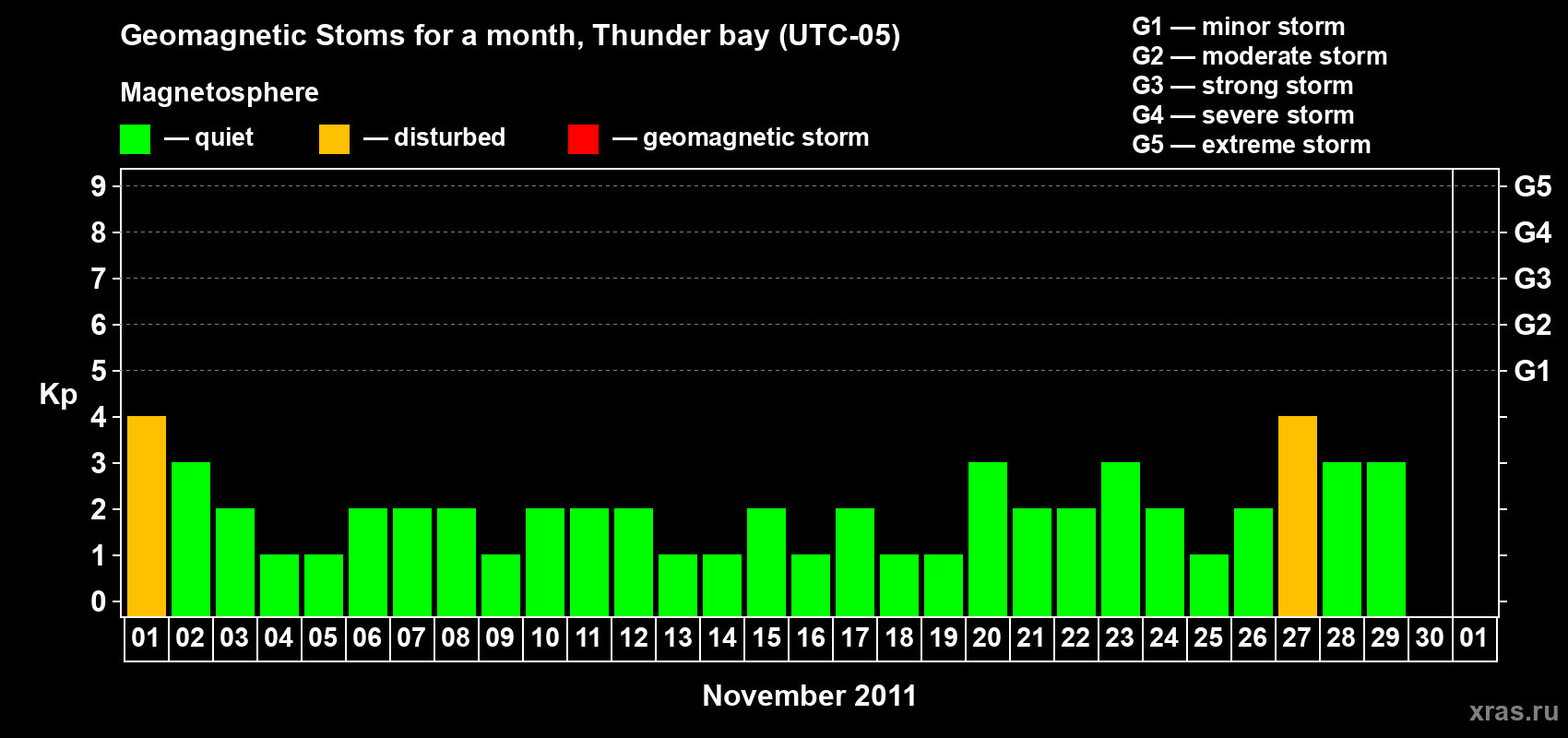 Geomagnetic Stoms for a month, Thunder bay (UTC-05)

Magnetosphere

— quiet — disturbed — geomagnetic storm

G1 — minor storm
G2 — moderate storm
G3 — strong storm
G4 — severe storm
G5 — extreme storm

Kp

9
8
7
6
5
4
3
2
1
0

G5
G4
G3
G2
G1

01 02 03 04 05 06 07 08 09 10 11 12 13 14 15 16 17 18 19 20 21 22 23 24 25 26 27 28 29 30 01

November 2011

xras.ru